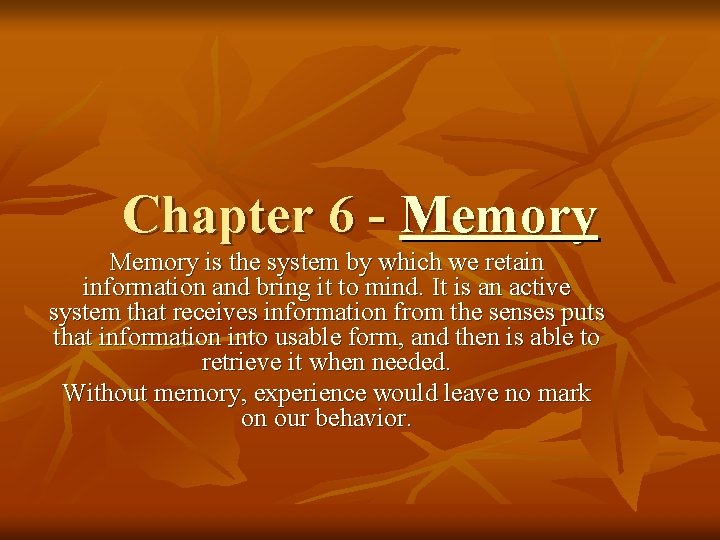 Chapter 6 - Memory

Memory is the system by which we retain information and bring it to mind. It is an active system that receives information from the senses puts that information into usable form, and then is able to retrieve it when needed.

Without memory, experience would leave no mark on our behavior.